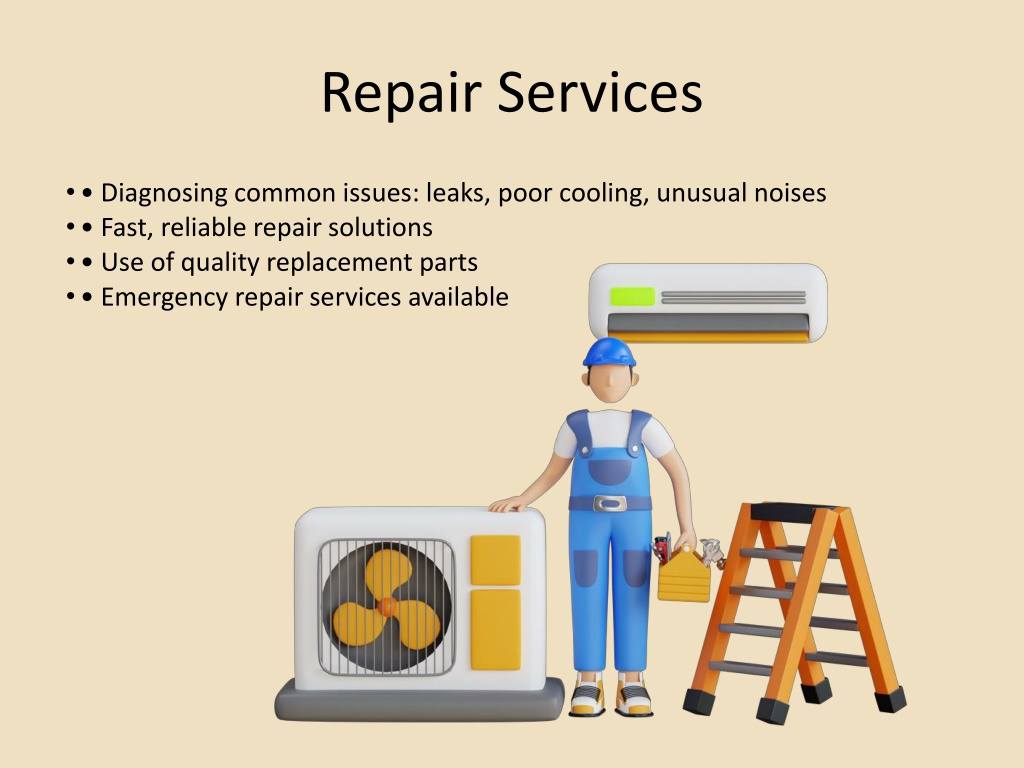 Repair Services

• • Diagnosing common issues: leaks, poor cooling, unusual noises
• • Fast, reliable repair solutions
• • Use of quality replacement parts
• • Emergency repair services available